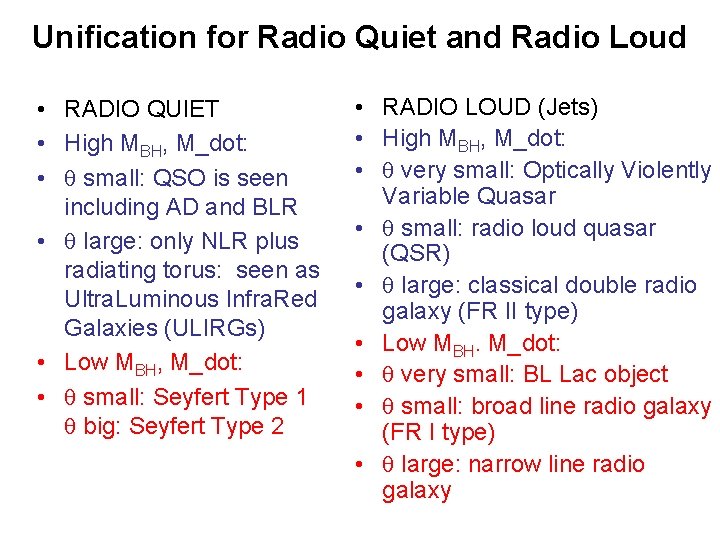 Unification for Radio Quiet and Radio Loud

• RADIO QUIET
• High $M_{BH}$, M_dot:
• θ small: QSO is seen including AD and BLR
• θ large: only NLR plus radiating torus: seen as UltraLuminous InfraRed Galaxies (ULIRGs)
• Low $M_{BH}$, M_dot:
• θ small: Seyfert Type 1
θ big: Seyfert Type 2

• RADIO LOUD (Jets)
• High $M_{BH}$, M_dot:
• θ very small: Optically Violently Variable Quasar
• θ small: radio loud quasar (QSR)
• θ large: classical double radio galaxy (FR II type)
• Low $M_{BH}$. M_dot:
• θ very small: BL Lac object
• θ small: broad line radio galaxy (FR I type)
• θ large: narrow line radio galaxy